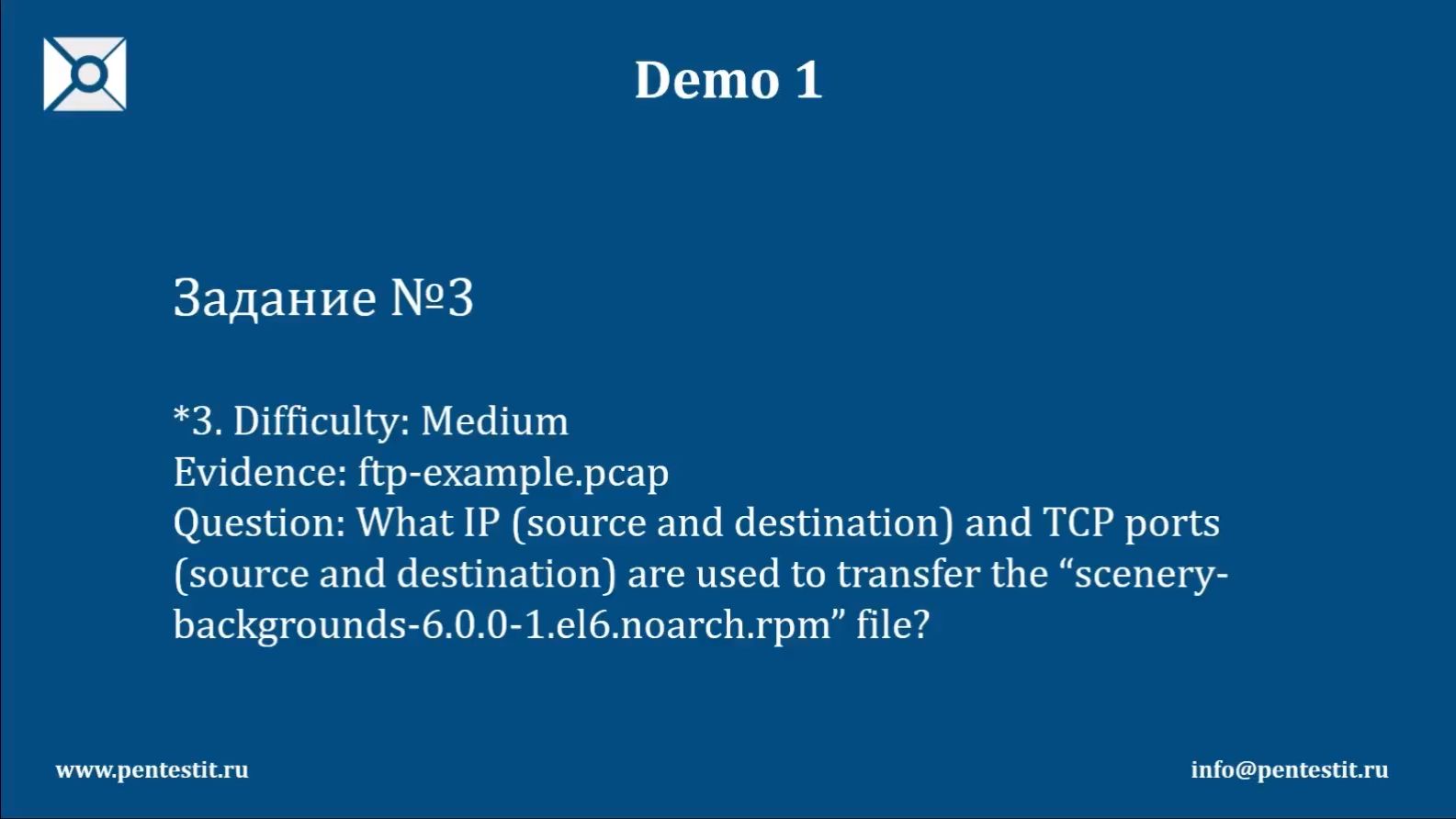 Demo 1

Задание №3

*3. Difficulty: Medium
Evidence: ftp-example.pcap
Question: What IP (source and destination) and TCP ports (source and destination) are used to transfer the “scenery-backgrounds-6.0.0-1.el6.noarch.rpm” file?

www.pentestit.ru

info@pentestit.ru